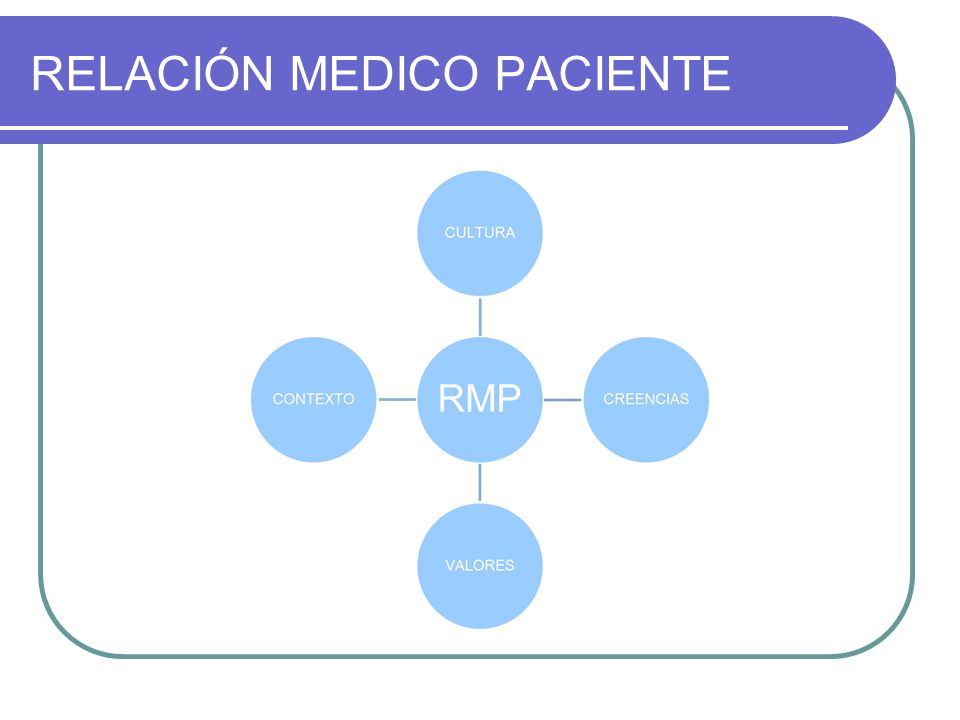 RELACIÓN MEDICO PACIENTE

CULTURA

CONTEXTO

RMP

CREENCIAS

VALORES